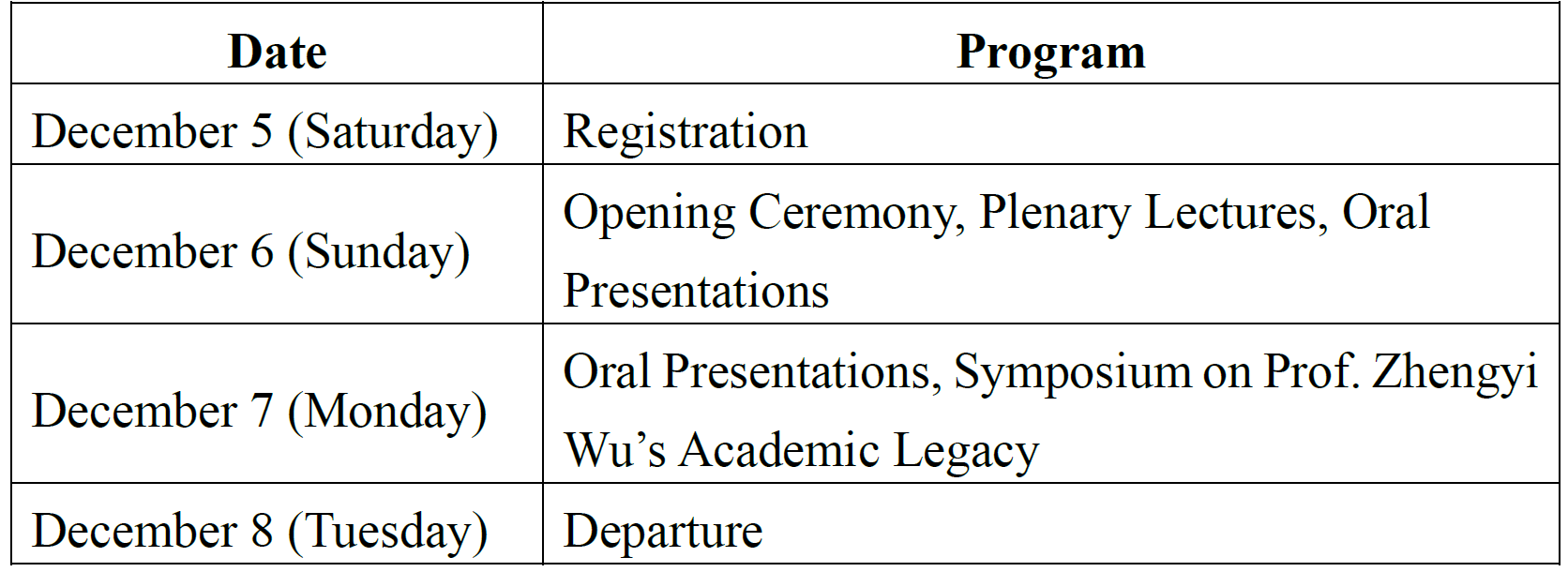 | Date | Program |
|---|---|
| December 5 (Saturday) | Registration |
| December 6 (Sunday) | Opening Ceremony, Plenary Lectures, Oral Presentations |
| December 7 (Monday) | Oral Presentations, Symposium on Prof. Zhengyi Wu’s Academic Legacy |
| December 8 (Tuesday) | Departure |